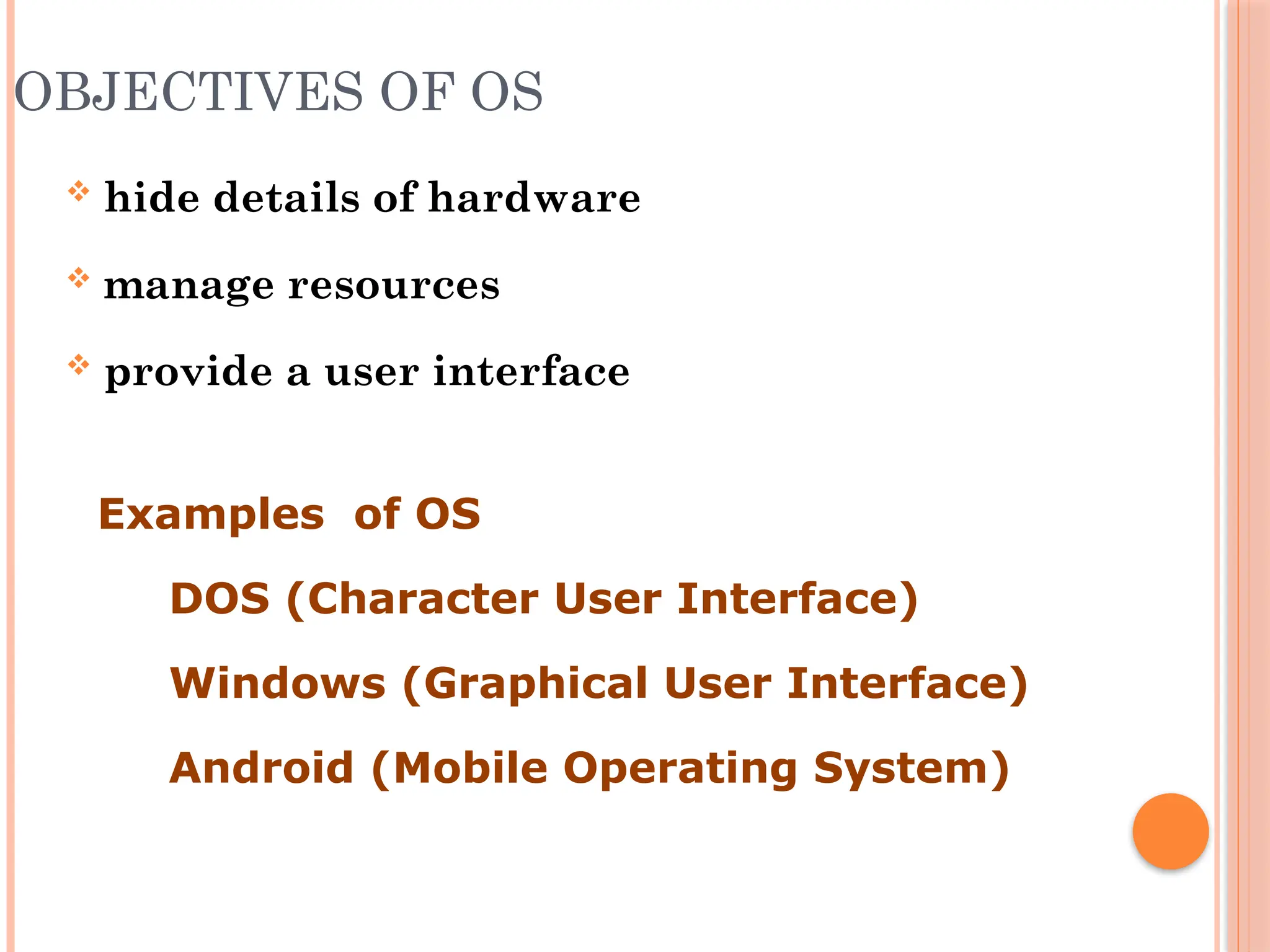 OBJECTIVES OF OS

❖ hide details of hardware

❖ manage resources

❖ provide a user interface

Examples of OS

DOS (Character User Interface)

Windows (Graphical User Interface)

Android (Mobile Operating System)